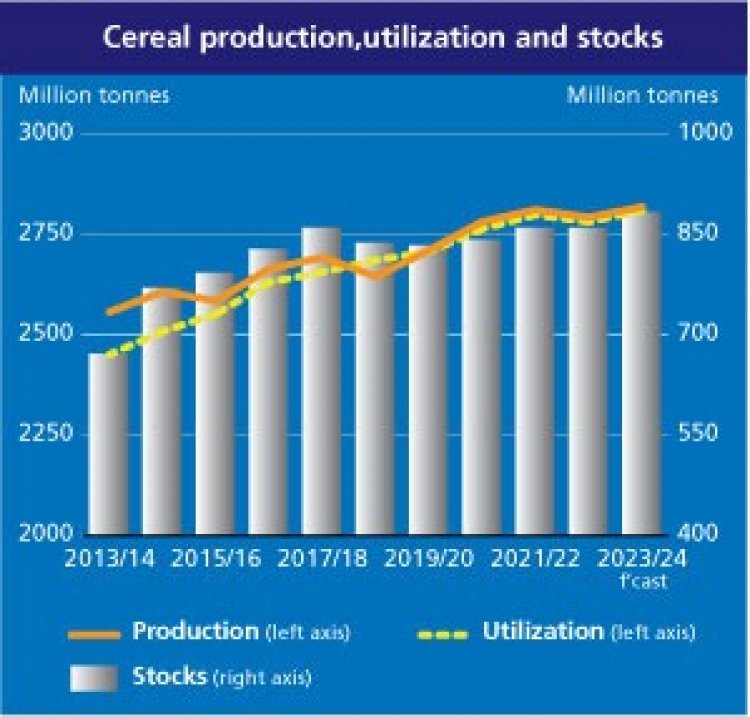 Cereal production,utilization and stocks

Million tonnes

Million tonnes

3000
2750
2500
2250
2000

1000
850
700
550
400

2013/14
2015/16
2017/18
2019/20
2021/22
2023/24
f'cast

Production (left axis)
Utilization (left axis)
Stocks (right axis)